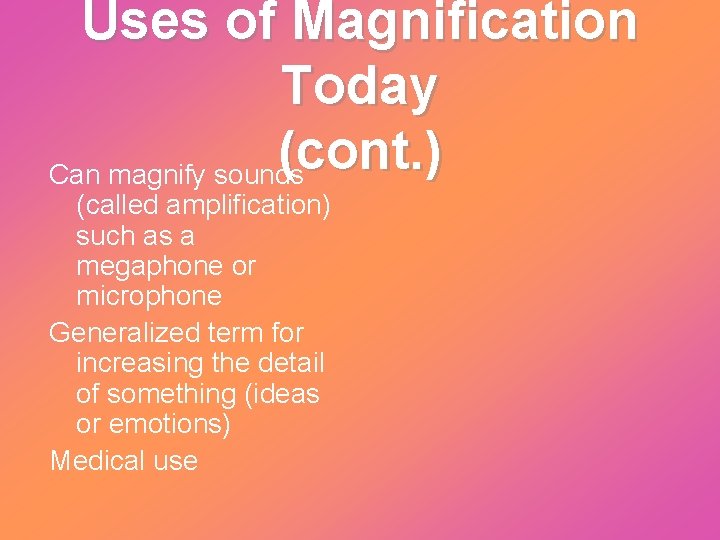 Uses of Magnification Today (cont.)

Can magnify sounds (called amplification) such as a megaphone or microphone

Generalized term for increasing the detail of something (ideas or emotions)

Medical use